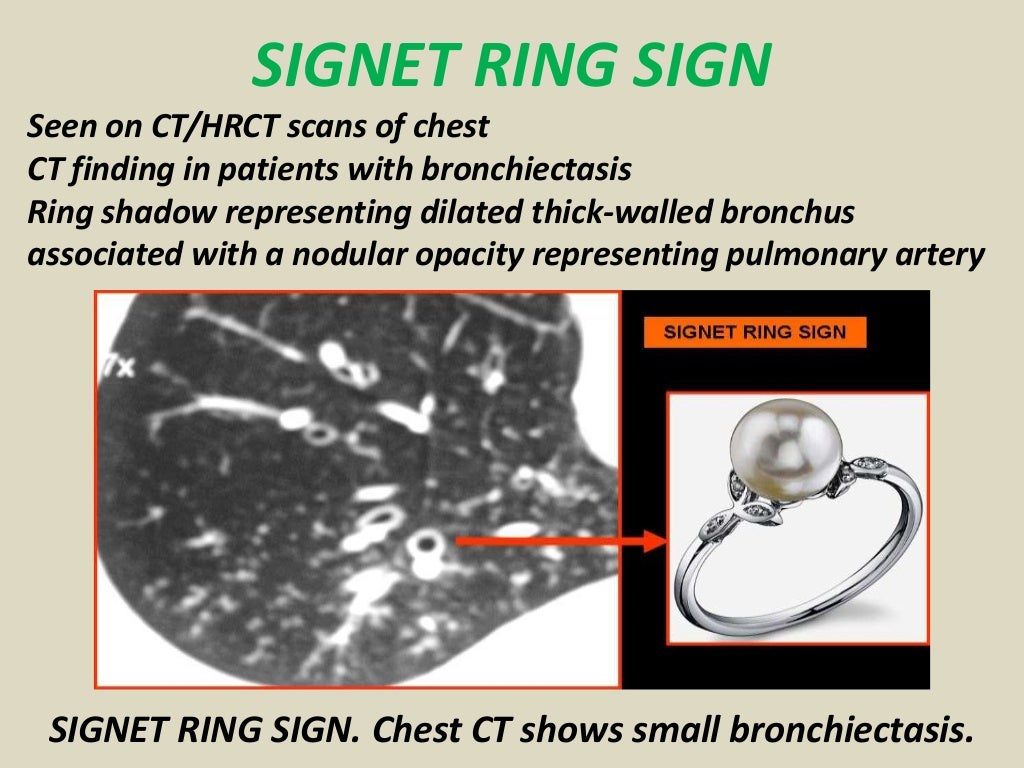 SIGNET RING SIGN

Seen on CT/HRCT scans of chest
CT finding in patients with bronchiectasis
Ring shadow representing dilated thick-walled bronchus associated with a nodular opacity representing pulmonary artery

7x

SIGNET RING SIGN

SIGNET RING SIGN. Chest CT shows small bronchiectasis.